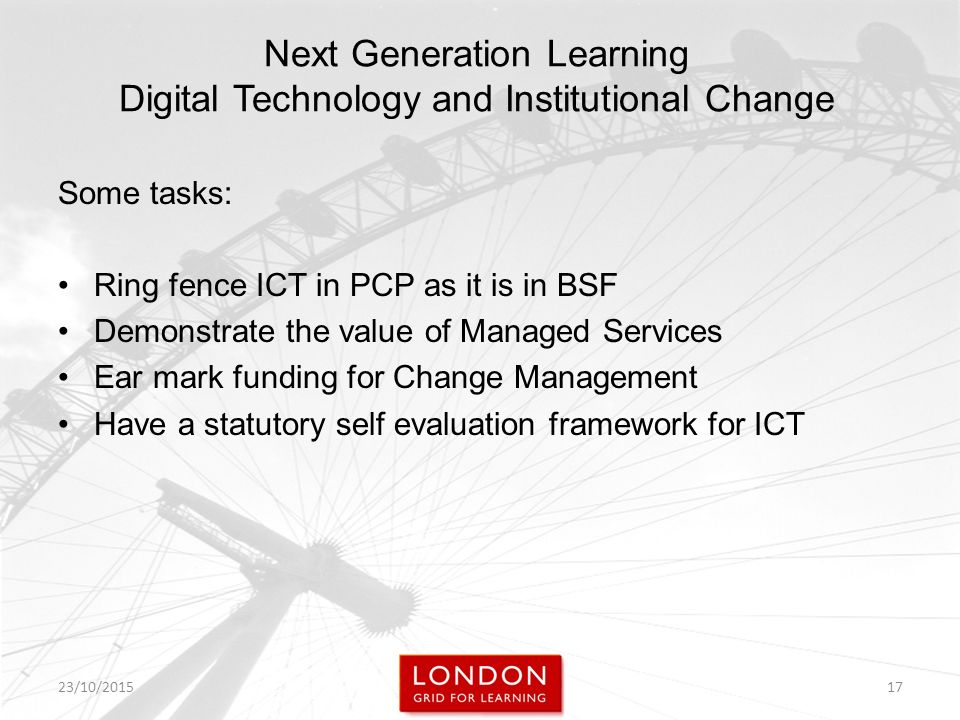 Next Generation Learning
Digital Technology and Institutional Change

Some tasks:

• Ring fence ICT in PCP as it is in BSF
• Demonstrate the value of Managed Services
• Ear mark funding for Change Management
• Have a statutory self evaluation framework for ICT

23/10/2015

LONDON
GRID FOR LEARNING

17